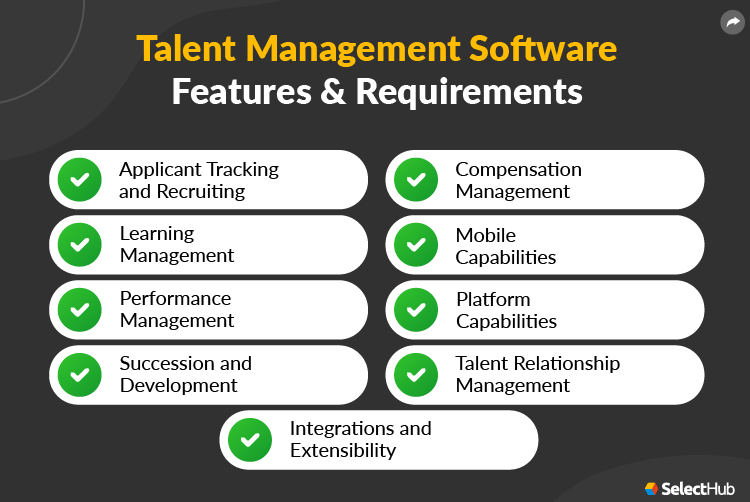 Talent Management Software
Features & Requirements

Applicant Tracking and Recruiting

Learning Management

Performance Management

Succession and Development

Compensation Management

Mobile Capabilities

Platform Capabilities

Talent Relationship Management

Integrations and Extensibility

SelectHub